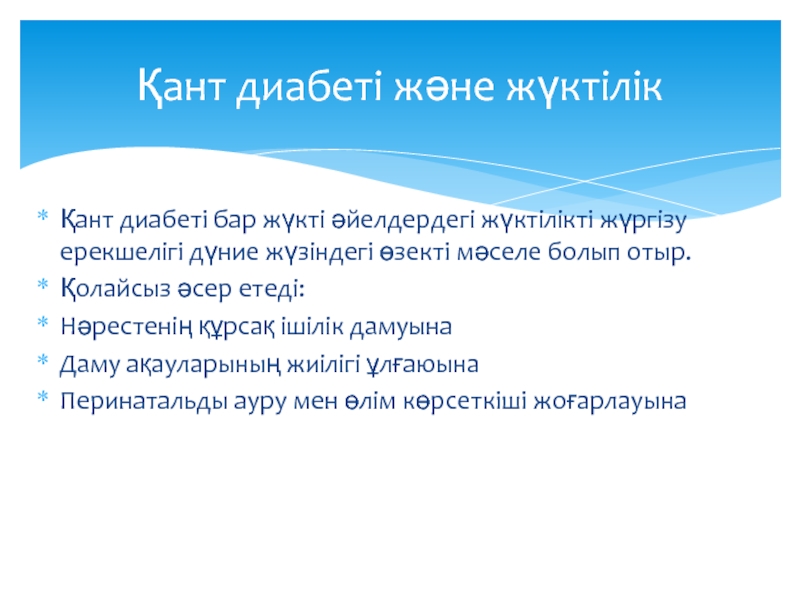 Қант диабеті және жүктілік

* Қант диабеті бар жүкті әйелдердегі жүктілікті жүргізу ерекшелігі дүние жүзіндегі өзекті мәселе болып отыр.
* Қолайсыз әсер етеді:
* Нәрестенің құрсақ ішілік дамуына
* Даму ақауларының жиілігі ұлғаюына
* Перинатальды ауру мен өлім көрсеткіші жоғарлауына